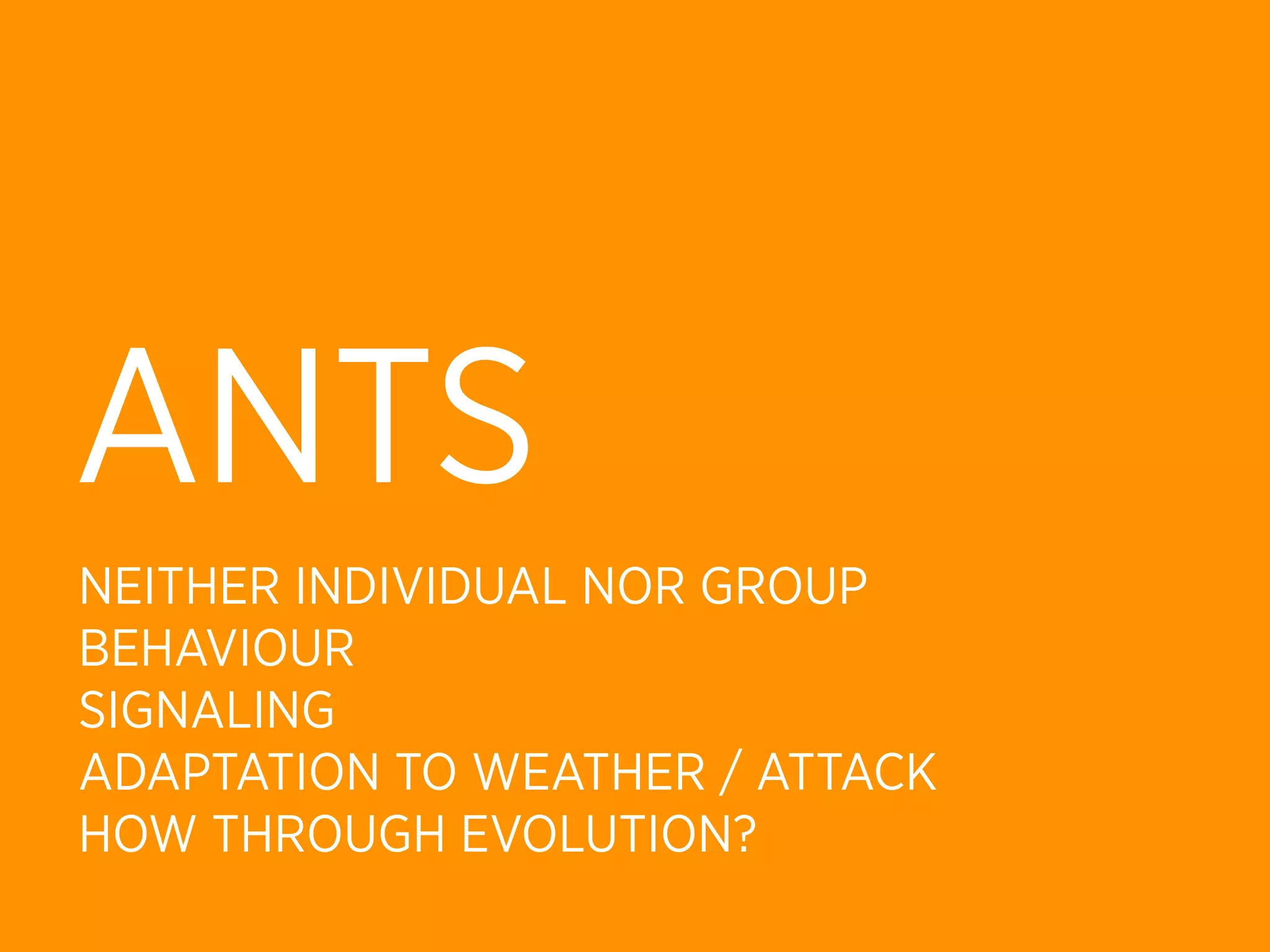 ANTS

NEITHER INDIVIDUAL NOR GROUP BEHAVIOUR
SIGNALING
ADAPTATION TO WEATHER / ATTACK
HOW THROUGH EVOLUTION?